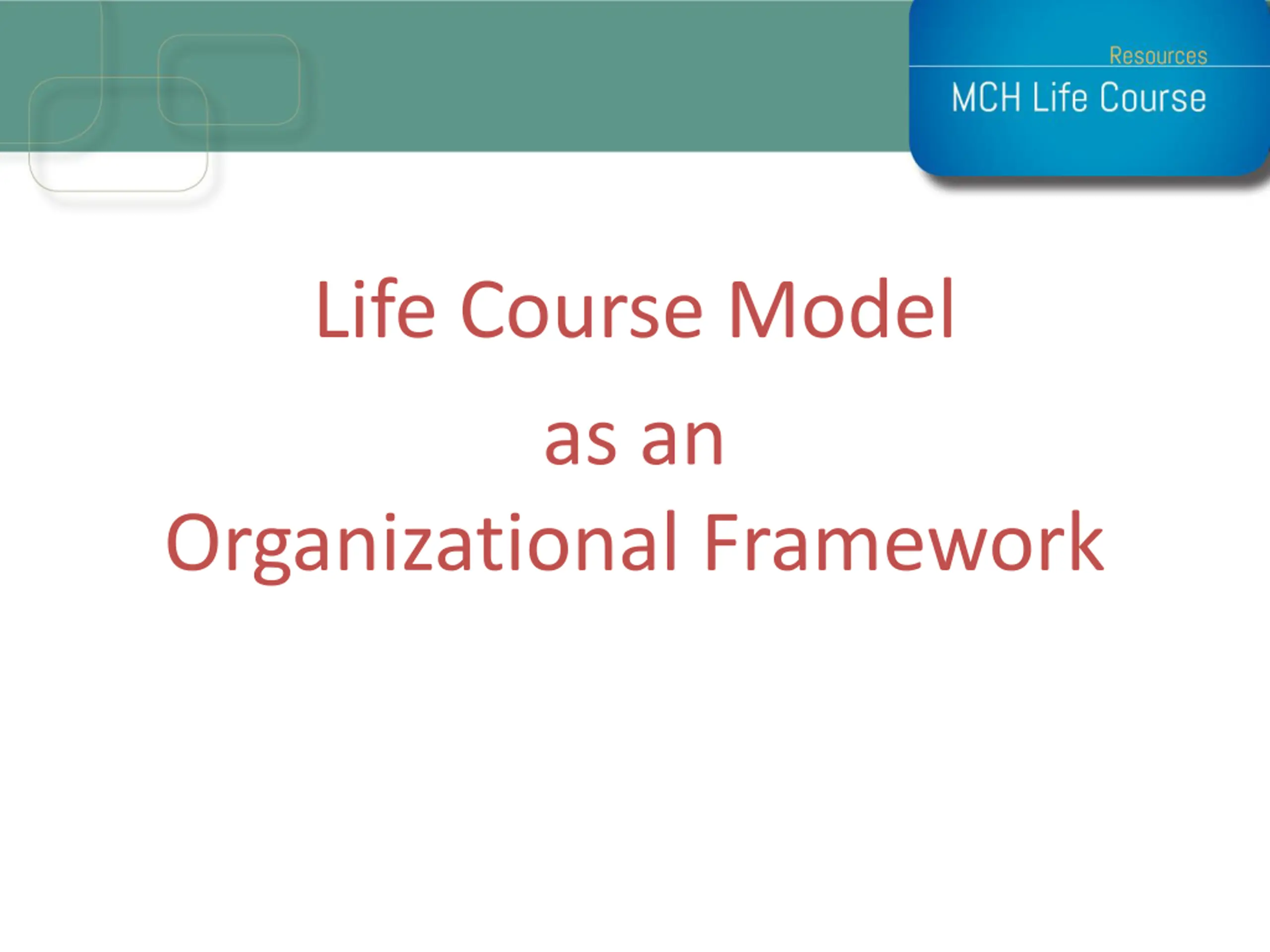 Resources
MCH Life Course

Life Course Model
as an
Organizational Framework